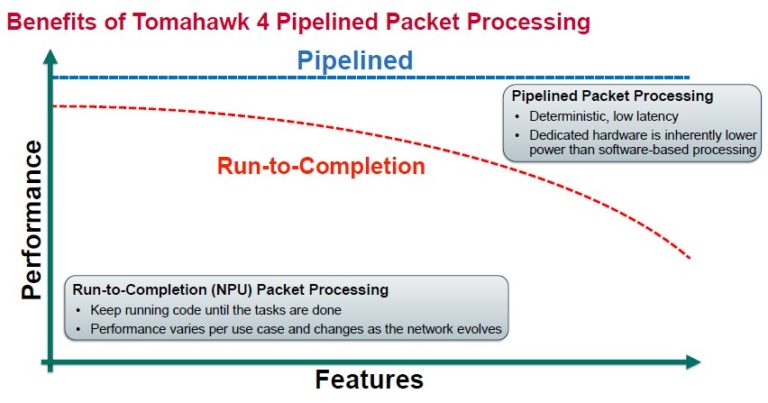 Benefits of Tomahawk 4 Pipelined Packet Processing

Pipelined

Pipelined Packet Processing
• Deterministic, low latency
• Dedicated hardware is inherently lower power than software-based processing

Run-to-Completion

Performance

Run-to-Completion (NPU) Packet Processing
• Keep running code until the tasks are done
• Performance varies per use case and changes as the network evolves

Features